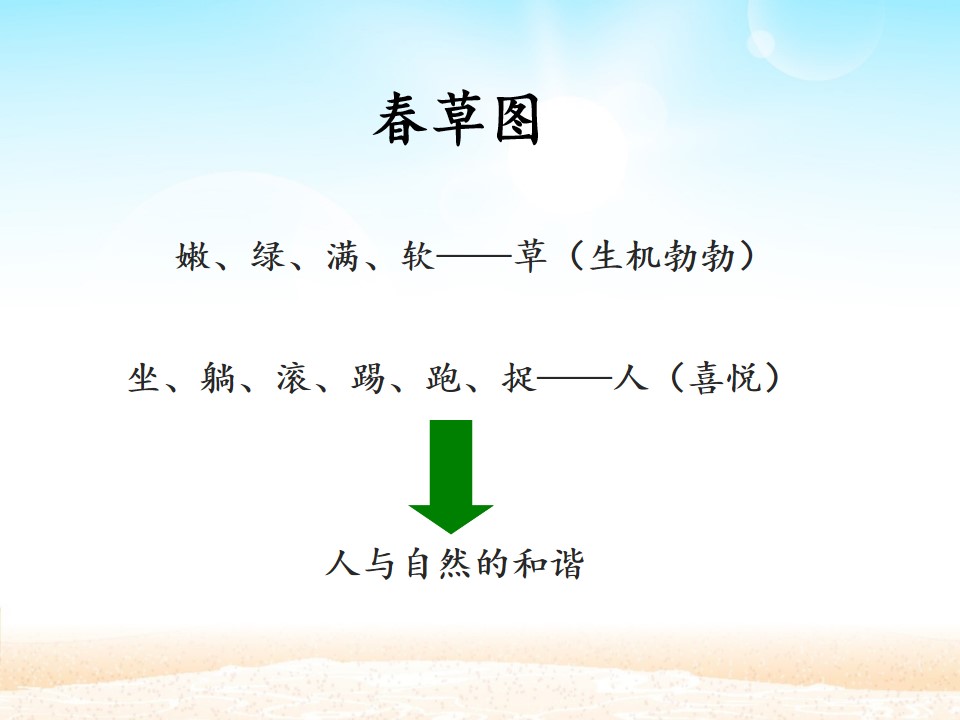 春草图

嫩、绿、满、软——草（生机勃勃）

坐、躺、滚、踢、跑、捉——人（喜悦）

人与自然的和谐